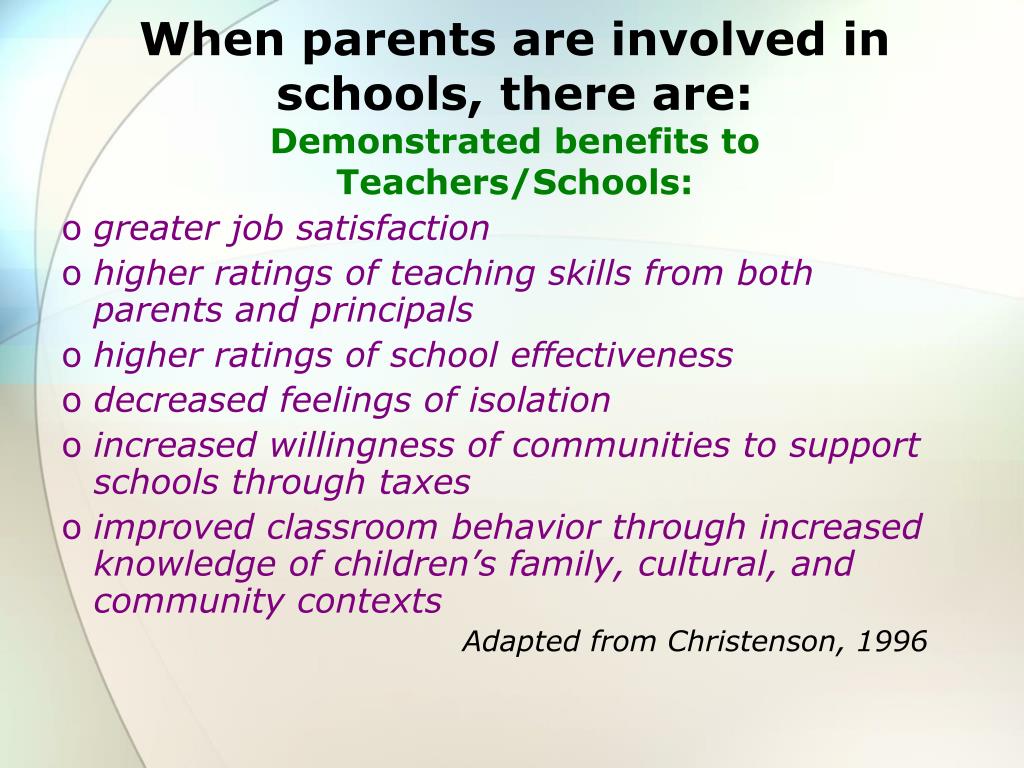 When parents are involved in schools, there are:
Demonstrated benefits to Teachers/Schools:

o greater job satisfaction
o higher ratings of teaching skills from both parents and principals
o higher ratings of school effectiveness
o decreased feelings of isolation
o increased willingness of communities to support schools through taxes
o improved classroom behavior through increased knowledge of children's family, cultural, and community contexts

Adapted from Christenson, 1996